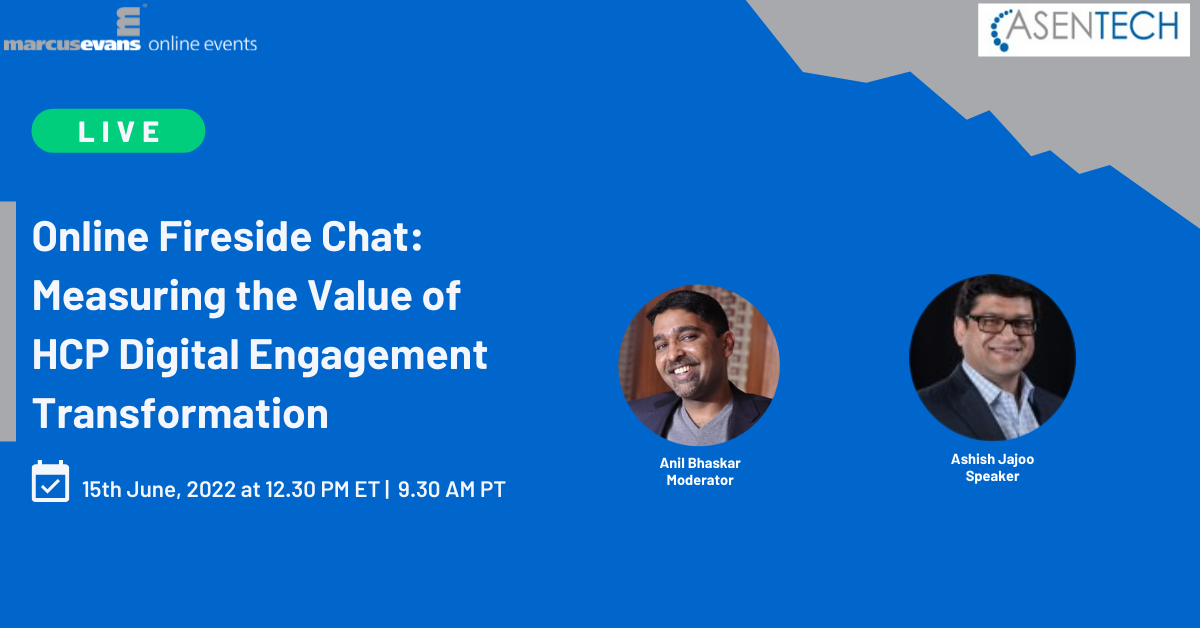 marcusevans online events

ASENTECH

LIVE

Online Fireside Chat: Measuring the Value of HCP Digital Engagement Transformation

15th June, 2022 at 12.30 PM ET | 9.30 AM PT

Anil Bhaskar
Moderator

Ashish Jajoo
Speaker